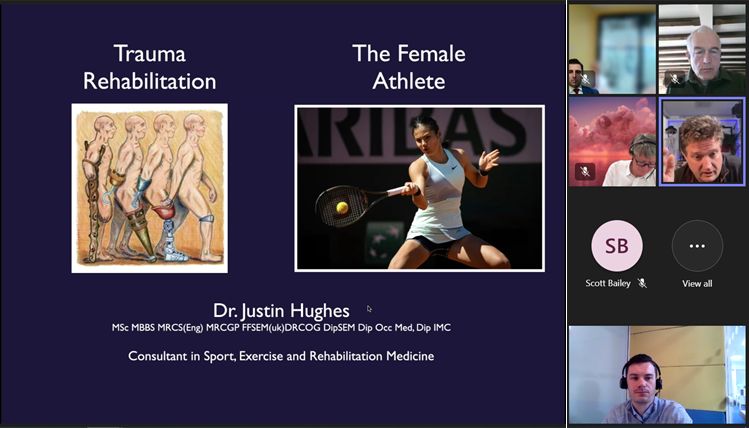 Trauma Rehabilitation

The Female Athlete

ARIBAS

Dr. Justin Hughes
MSc MBBS MRCS(Eng) MRCGP FFSEM(uk)DRCOG DipSEM Dip Occ Med, Dip IMC

Consultant in Sport, Exercise and Rehabilitation Medicine

SB
Scott Bailey

View all